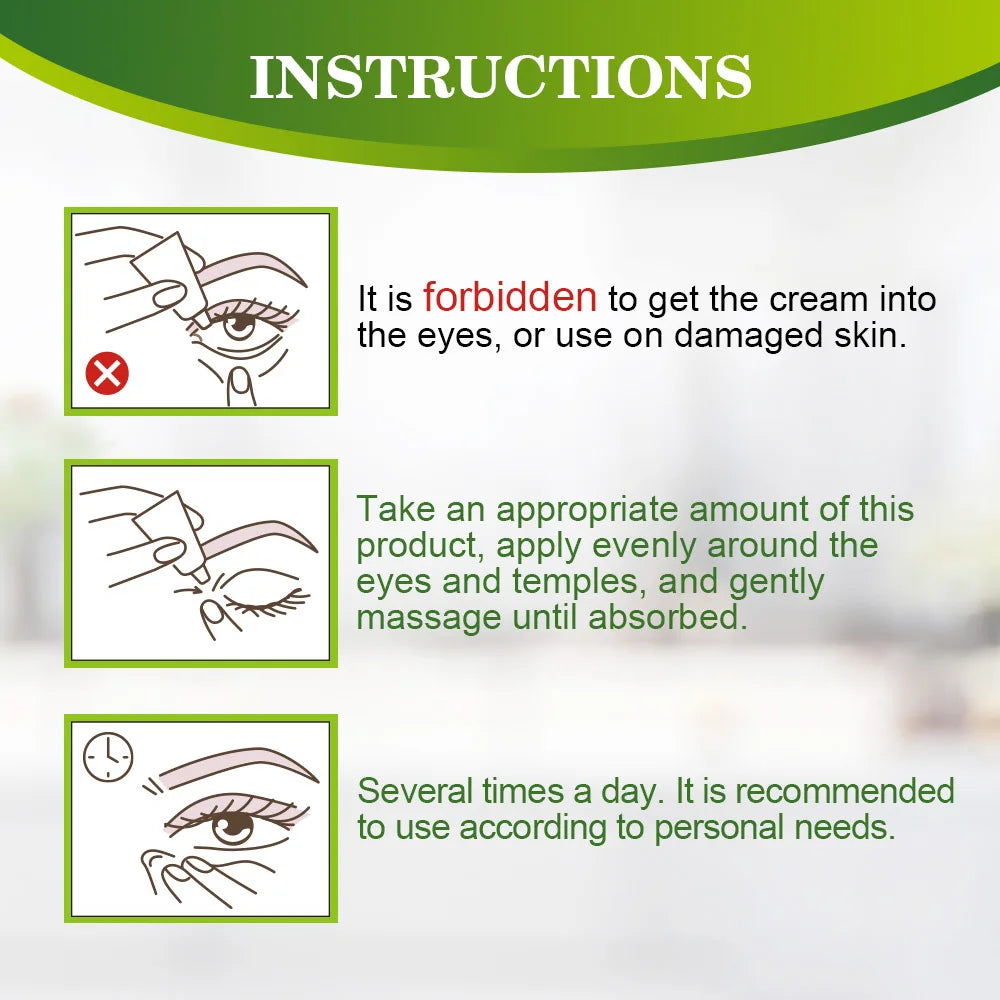 INSTRUCTIONS

It is forbidden to get the cream into the eyes, or use on damaged skin.

Take an appropriate amount of this product, apply evenly around the eyes and temples, and gently massage until absorbed.

Several times a day. It is recommended to use according to personal needs.